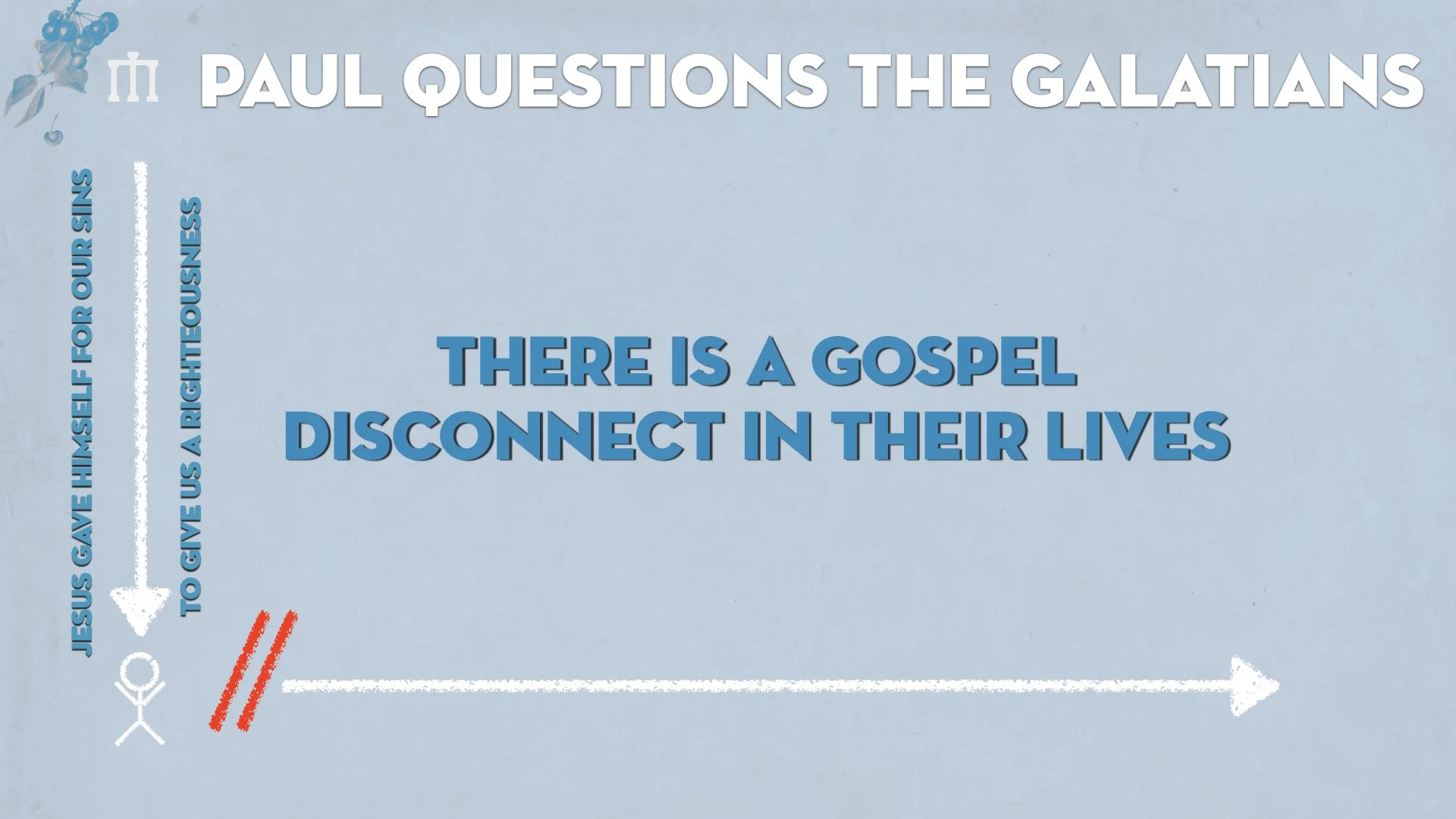 PAUL QUESTIONS THE GALATIANS

JESUS GAVE HIMSELF FOR OUR SINS

TO GIVE US A RIGHTEOUSNESS

THERE IS A GOSPEL DISCONNECT IN THEIR LIVES